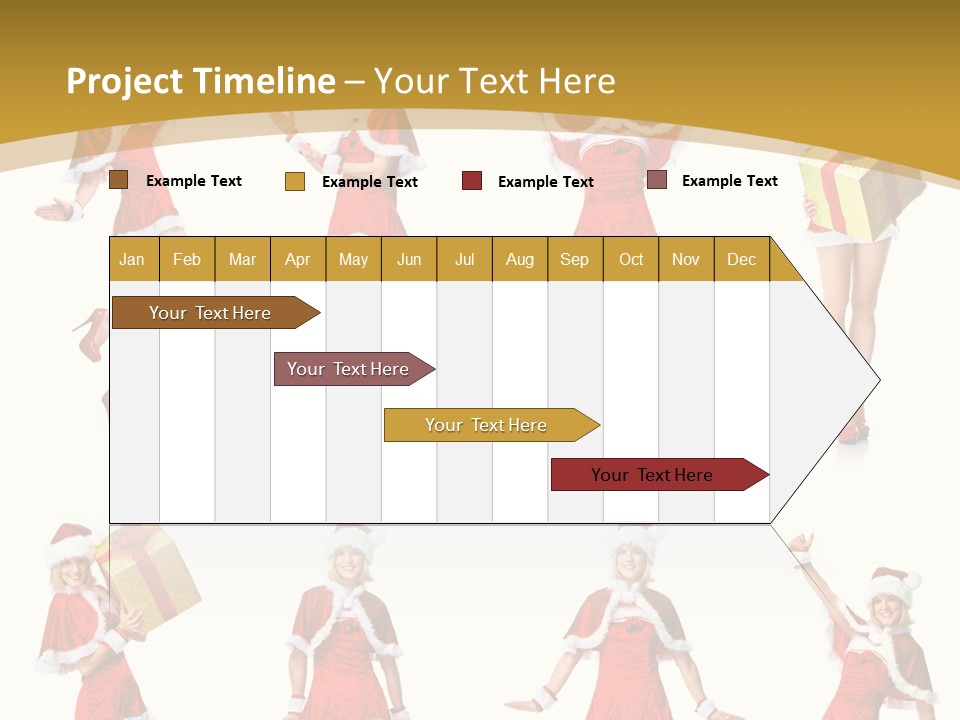 Project Timeline – Your Text Here

Example Text
Example Text
Example Text
Example Text

| Jan | Feb | Mar | Apr | May | Jun | Jul | Aug | Sep | Oct | Nov | Dec |
|---|---|---|---|---|---|---|---|---|---|---|---|

Your Text Here
Your Text Here
Your Text Here
Your Text Here